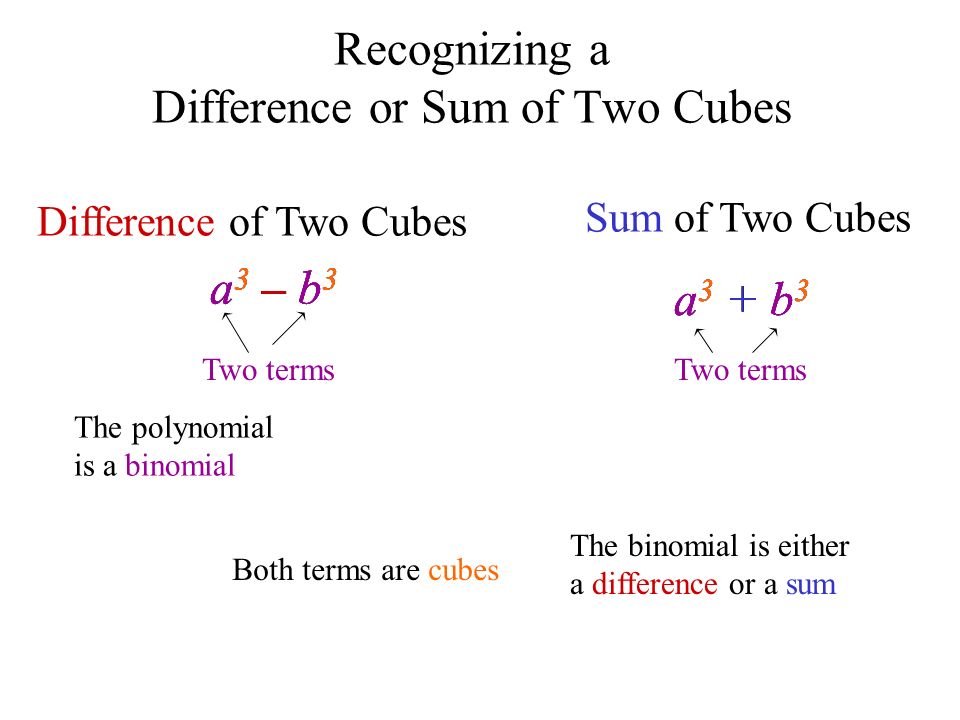 Recognizing a
Difference or Sum of Two Cubes

Difference of Two Cubes

$a^3 - b^3$

Two terms

Sum of Two Cubes

$a^3 + b^3$

Two terms

The polynomial is a binomial

Both terms are cubes

The binomial is either a difference or a sum